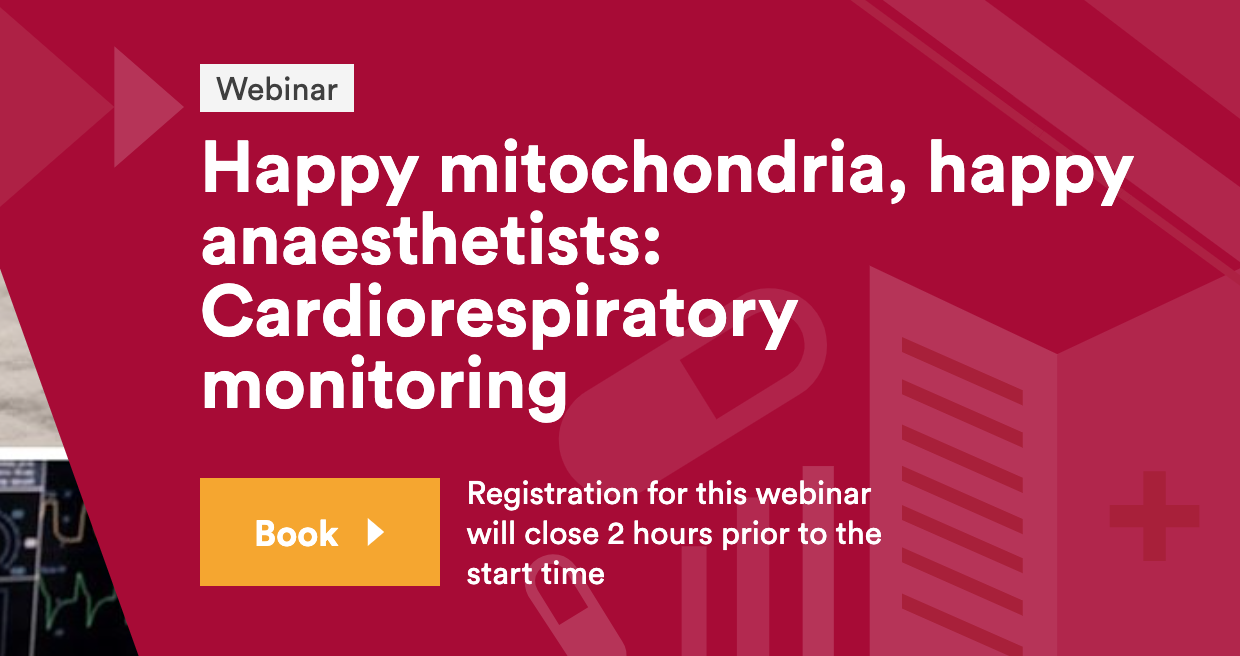 Webinar

Happy mitochondria, happy anaesthetists: Cardiorespiratory monitoring

Book

Registration for this webinar will close 2 hours prior to the start time